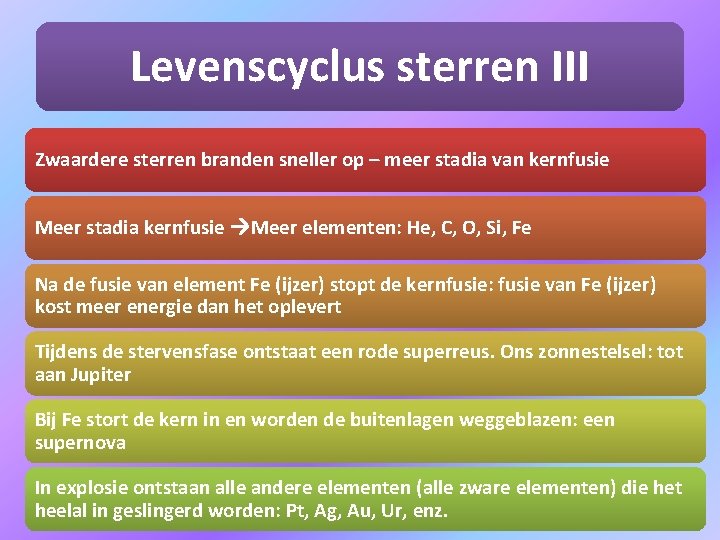 Levenscyclus sterren III

Zwaardere sterren branden sneller op – meer stadia van kernfusie

Meer stadia kernfusie →Meer elementen: He, C, O, Si, Fe

Na de fusie van element Fe (ijzer) stopt de kernfusie: fusie van Fe (ijzer) kost meer energie dan het oplevert

Tijdens de stervensfase ontstaat een rode superreus. Ons zonnestelsel: tot aan Jupiter

Bij Fe stort de kern in en worden de buitenlagen weggeblazen: een supernova

In explosie ontstaan alle andere elementen (alle zware elementen) die het heelal in geslingerd worden: Pt, Ag, Au, Ur, enz.